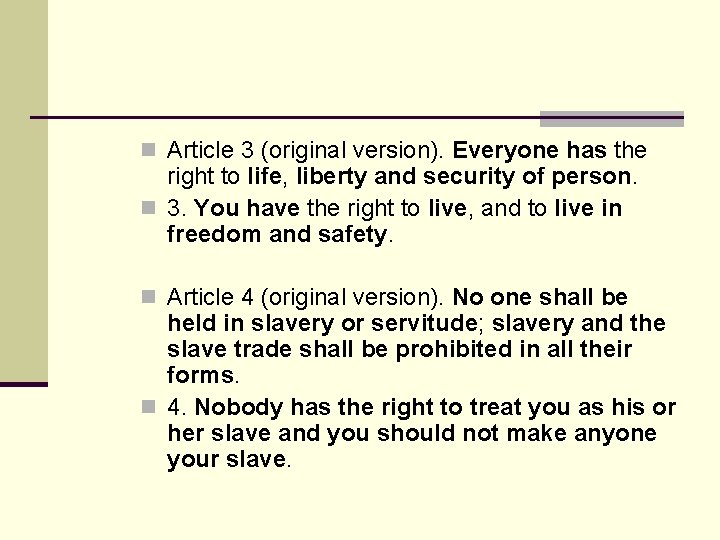 Article 3 (original version). Everyone has the right to life, liberty and security of person.

3. You have the right to live, and to live in freedom and safety.

Article 4 (original version). No one shall be held in slavery or servitude; slavery and the slave trade shall be prohibited in all their forms.

4. Nobody has the right to treat you as his or her slave and you should not make anyone your slave.